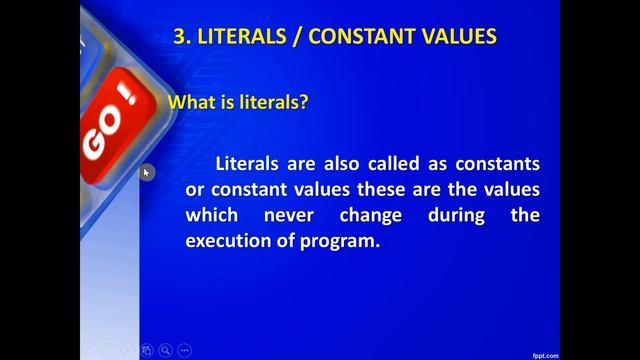 3. LITERALS / CONSTANT VALUES

GO!

What is literals?

Literals are also called as constants or constant values these are the values which never change during the execution of program.

fppt.com